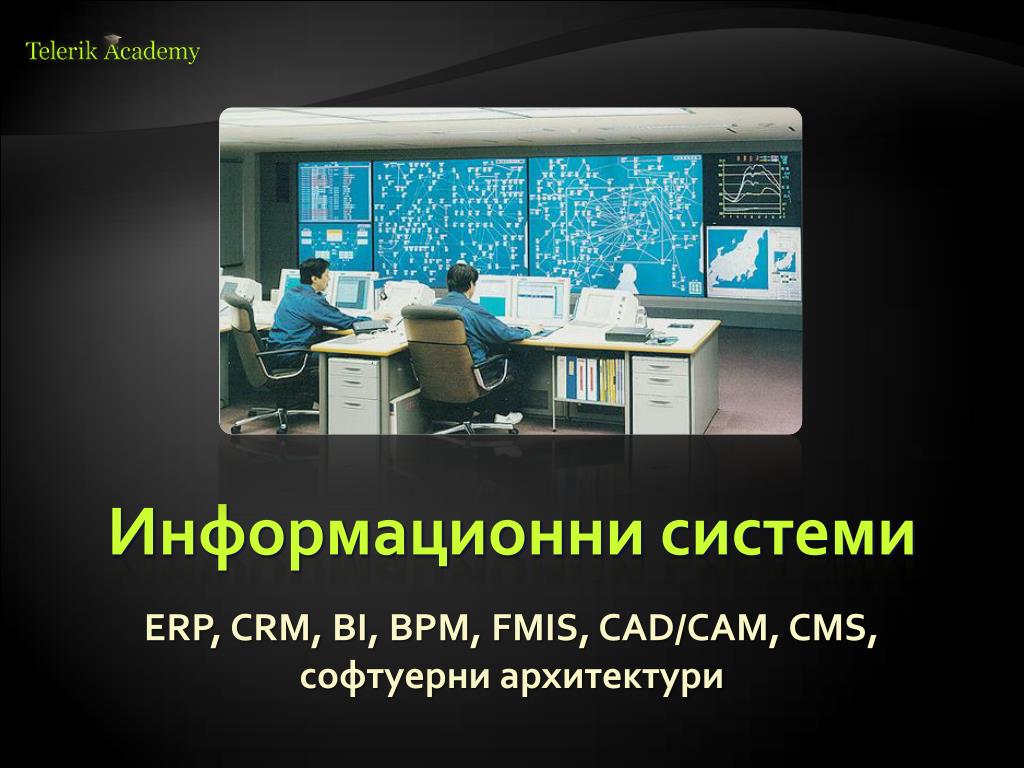 Telerik Academy

Информационни системи

ERP, CRM, BI, BPM, FMIS, CAD/CAM, CMS, софтуерни архитектури